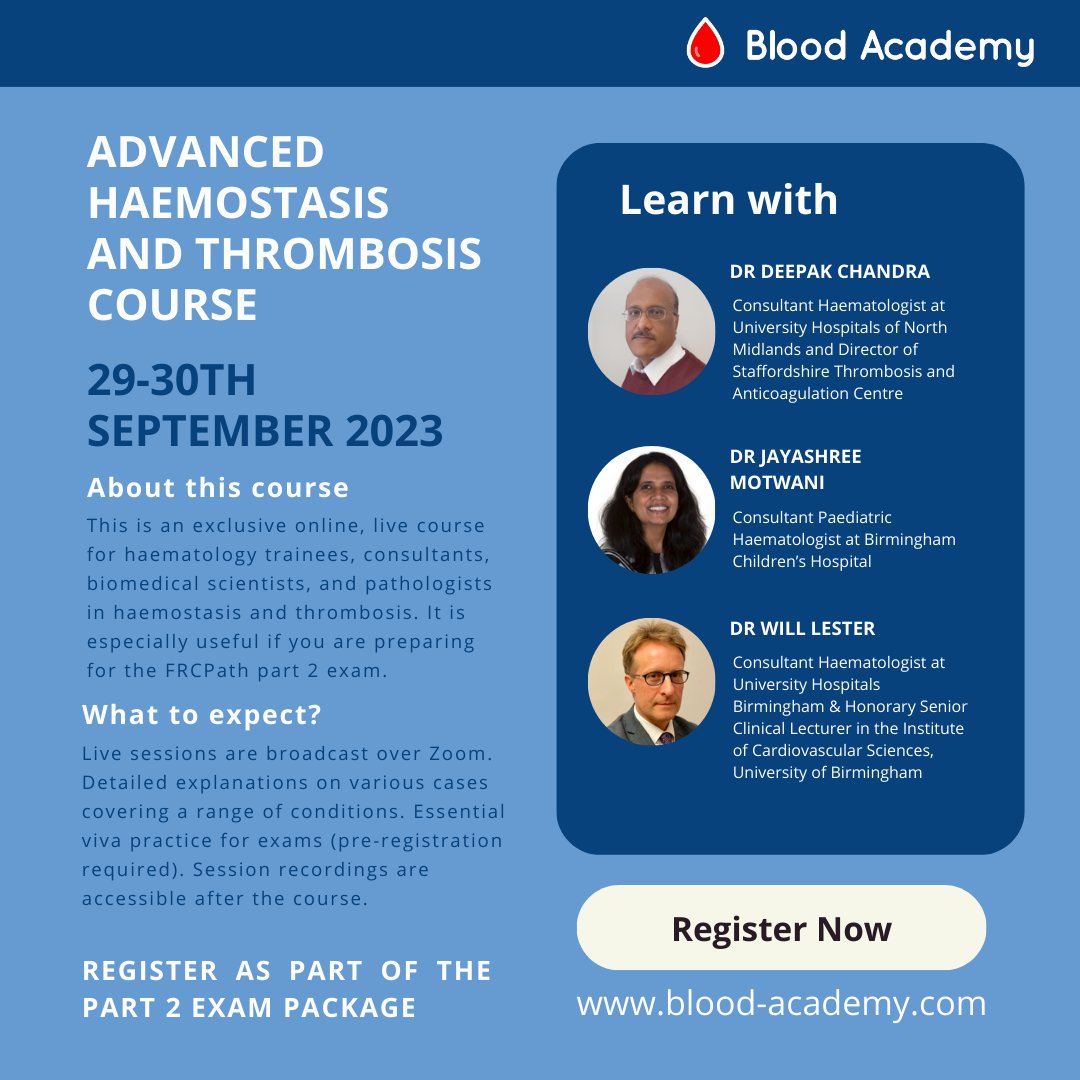 Blood Academy

ADVANCED HAEMOSTASIS AND THROMBOSIS COURSE

29-30TH SEPTEMBER 2023

About this course

This is an exclusive online, live course for haematology trainees, consultants, biomedical scientists, and pathologists in haemostasis and thrombosis. It is especially useful if you are preparing for the FRCPath part 2 exam.

What to expect?

Live sessions are broadcast over Zoom. Detailed explanations on various cases covering a range of conditions. Essential viva practice for exams (pre-registration required). Session recordings are accessible after the course.

REGISTER AS PART OF THE PART 2 EXAM PACKAGE

Learn with

DR DEEPAK CHANDRA

Consultant Haematologist at University Hospitals of North Midlands and Director of Staffordshire Thrombosis and Anticoagulation Centre

DR JAYASHREE MOTWANI

Consultant Paediatric Haematologist at Birmingham Children's Hospital

DR WILL LESTER

Consultant Haematologist at University Hospitals Birmingham & Honorary Senior Clinical Lecturer in the Institute of Cardiovascular Sciences, University of Birmingham

Register Now

www.blood-academy.com